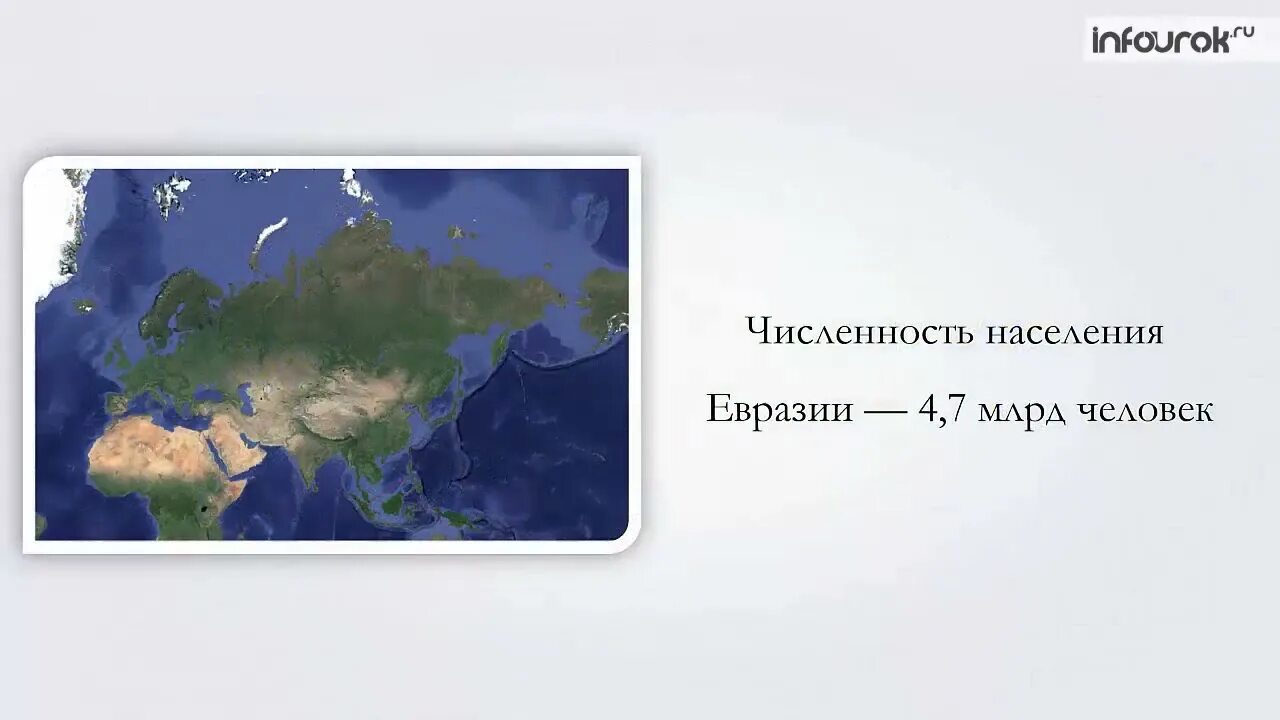 infourok.ru

Численность населения
Евразии — 4,7 млрд человек